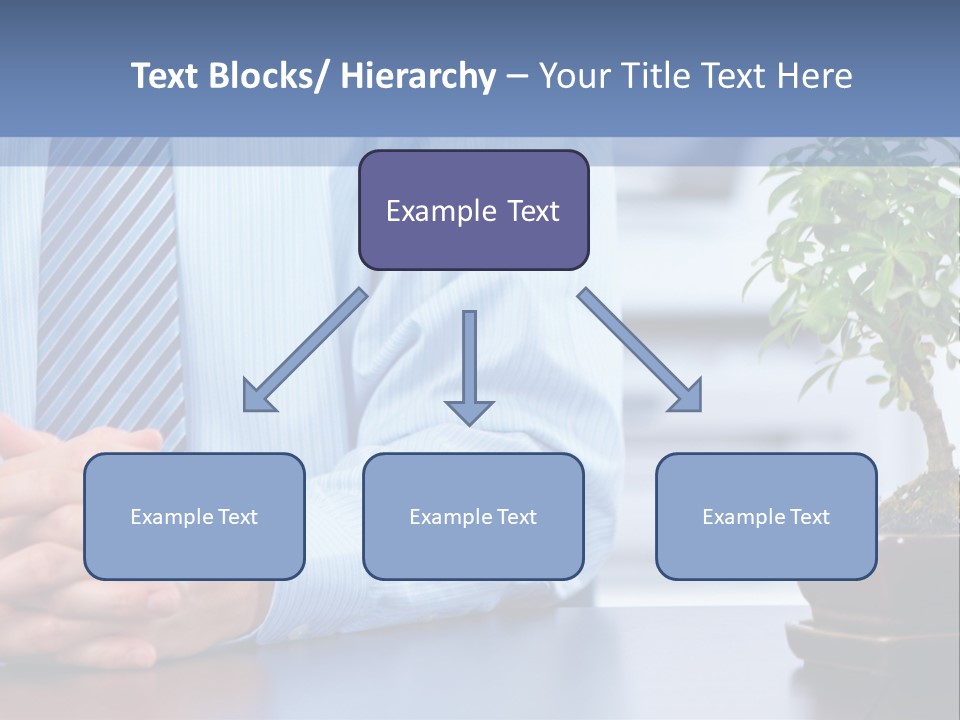 Text Blocks/ Hierarchy – Your Title Text Here

Example Text

Example Text

Example Text

Example Text